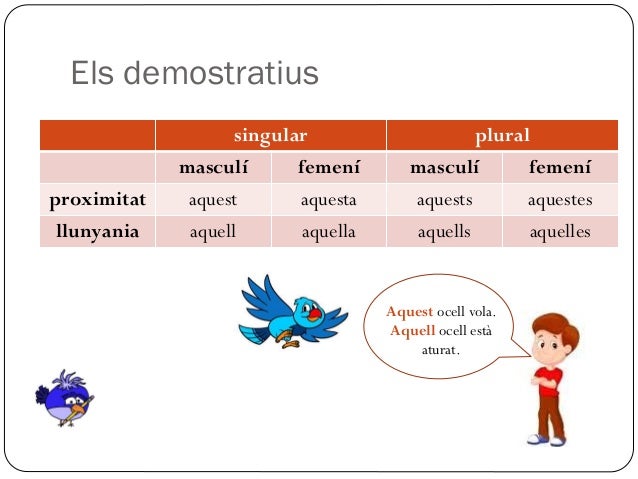 Els demostratius

| | singular | | plural | |
|---|---|---|---|---|
| | masculí | femení | masculí | femení |
| proximitat | aquest | aquesta | aquests | aquestes |
| llunyania | aquell | aquella | aquells | aquelles |

Aquest ocell vola. Aquell ocell està aturat.